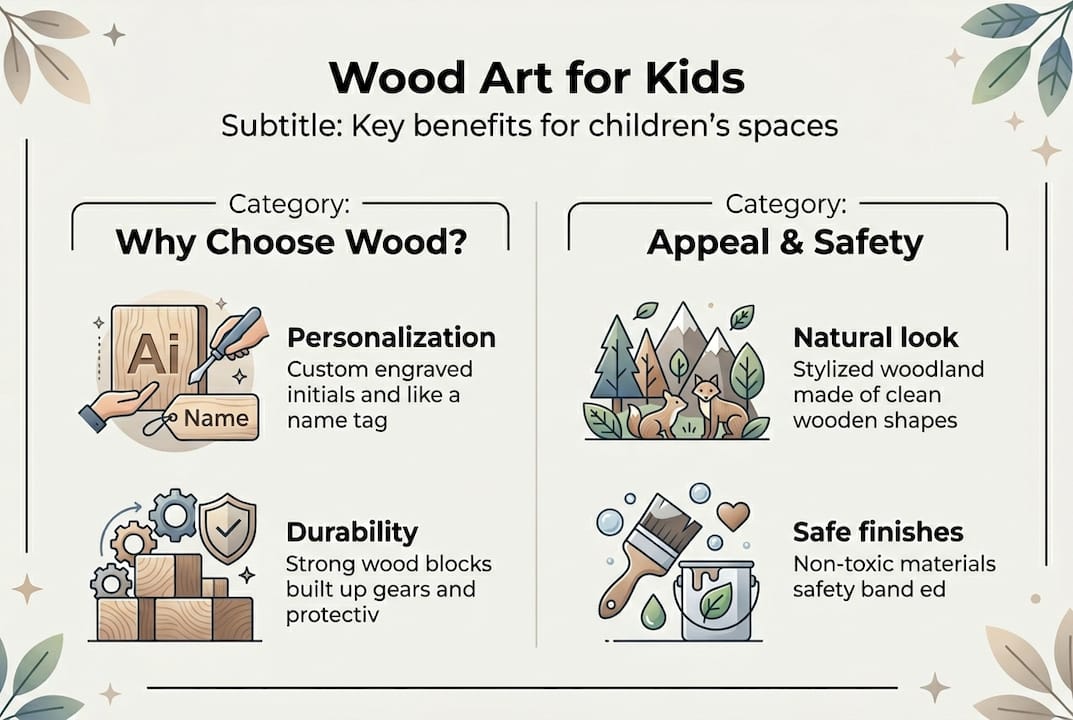 Wood Art for Kids

Subtitle: Key benefits for children's spaces

Category:
Why Choose Wood?

Ai

Name

Personalization
Custom engraved initials and like a name tag

Durability
Strong wood blocks built up gears and protectiv

Category:
Appeal & Safety

Natural look
Stylized woodland made of clean wooden shapes

Safe finishes
Non-toxic materials safety band ed